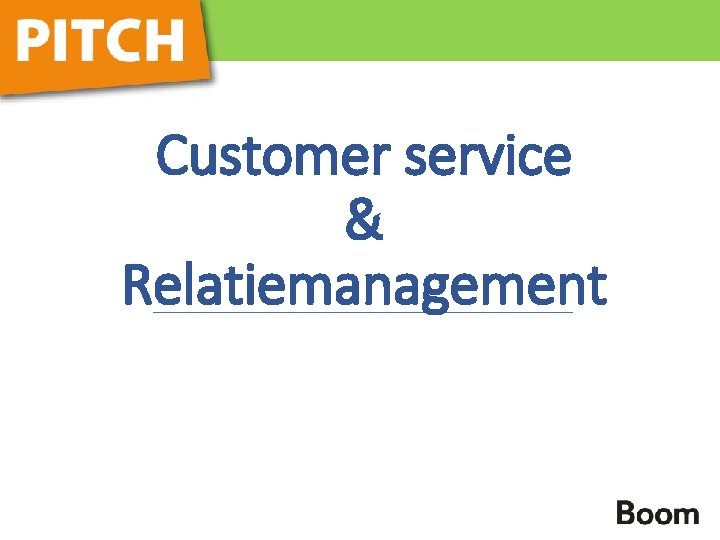 PITCH

Customer service
&
Relatiemanagement

Boom